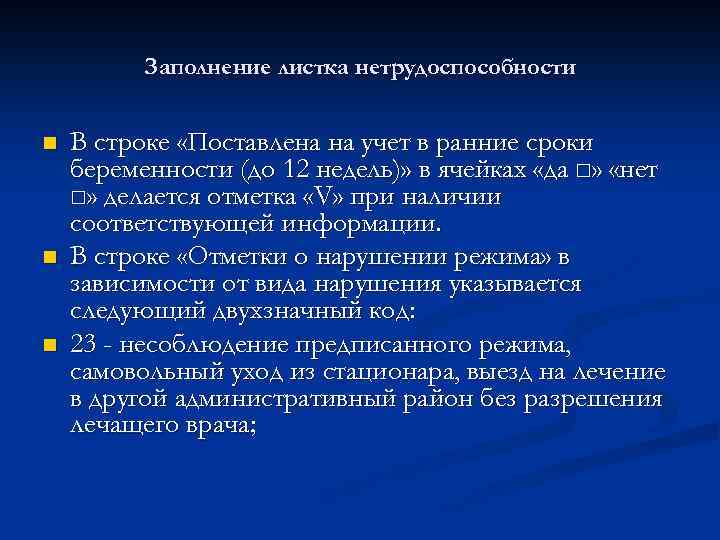 Заполнение листка нетрудоспособности

В строке «Поставлена на учет в ранние сроки беременности (до 12 недель)» в ячейках «да □» «нет □» делается отметка «V» при наличии соответствующей информации.

В строке «Отметки о нарушении режима» в зависимости от вида нарушения указывается следующий двухзначный код:

23 - несоблюдение предписанного режима, самовольный уход из стационара, выезд на лечение в другой административный район без разрешения лечащего врача;